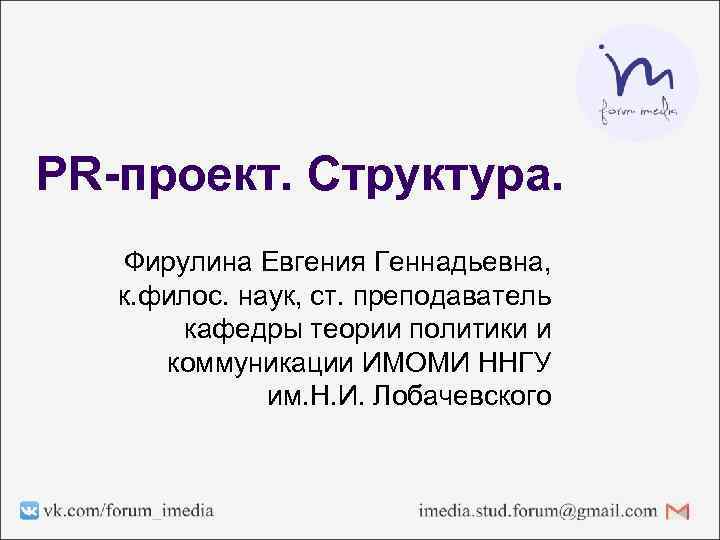 im
forum media

PR-проект. Структура.

Фирулина Евгения Геннадьевна, к.филос. наук, ст. преподаватель кафедры теории политики и коммуникации ИМОМИ ННГУ им.Н.И. Лобачевского

vk.com/forum_imedia

imedia.stud.forum@gmail.com